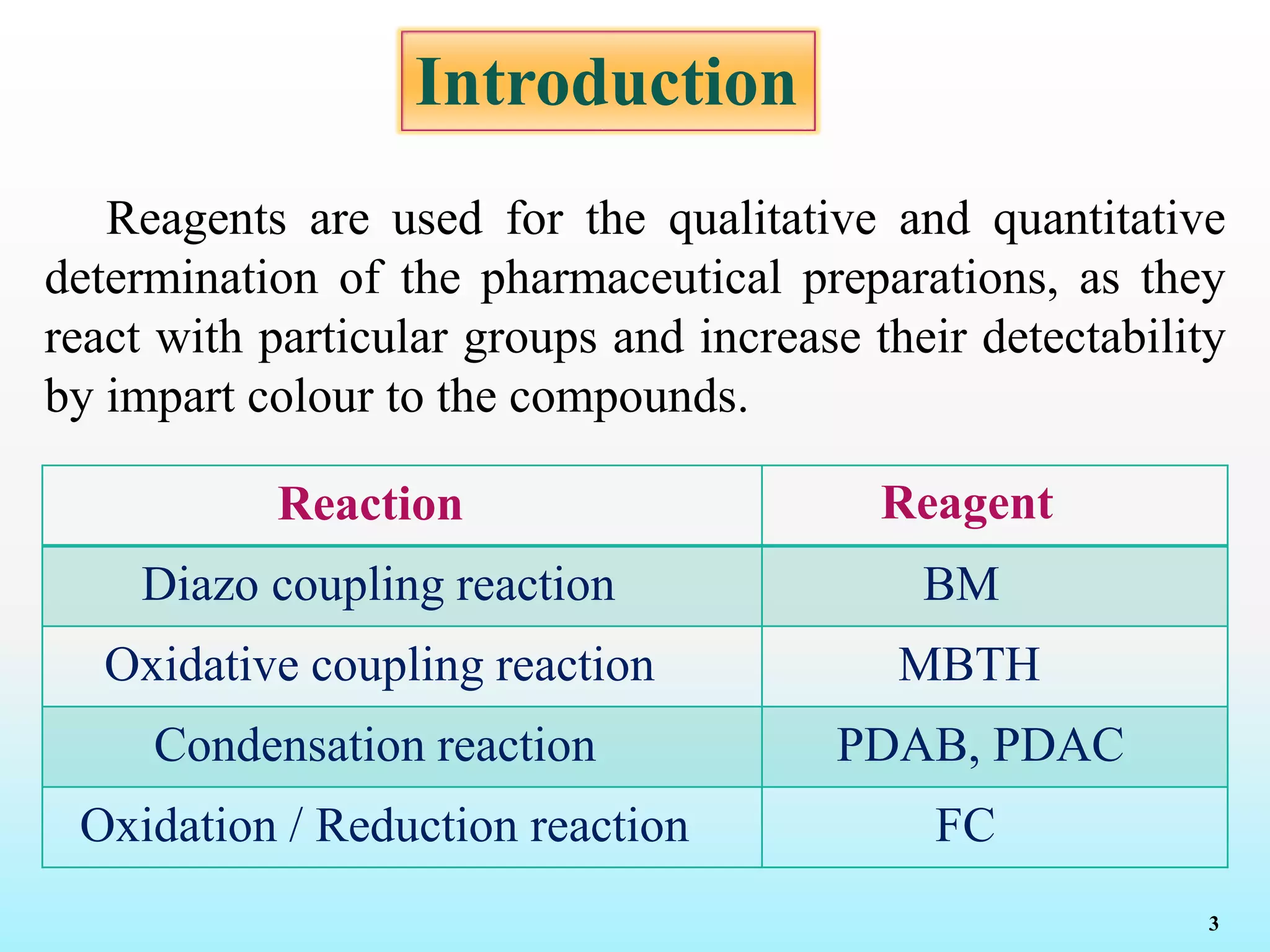 Introduction

Reagents are used for the qualitative and quantitative determination of the pharmaceutical preparations, as they react with particular groups and increase their detectability by impart colour to the compounds.

| Reaction | Reagent |
|---|---|
| Diazo coupling reaction | BM |
| Oxidative coupling reaction | MBTH |
| Condensation reaction | PDAB, PDAC |
| Oxidation / Reduction reaction | FC |

3